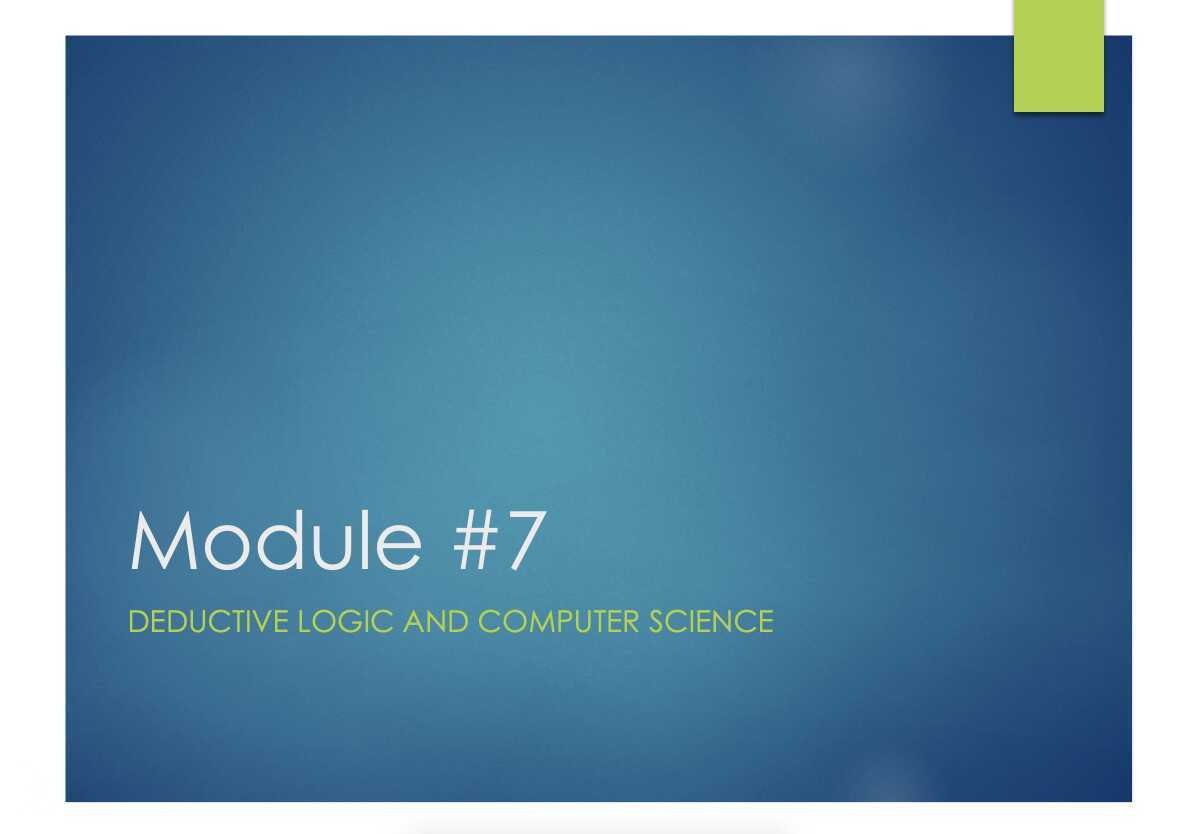 Module #7

DEDUCTIVE LOGIC AND COMPUTER SCIENCE